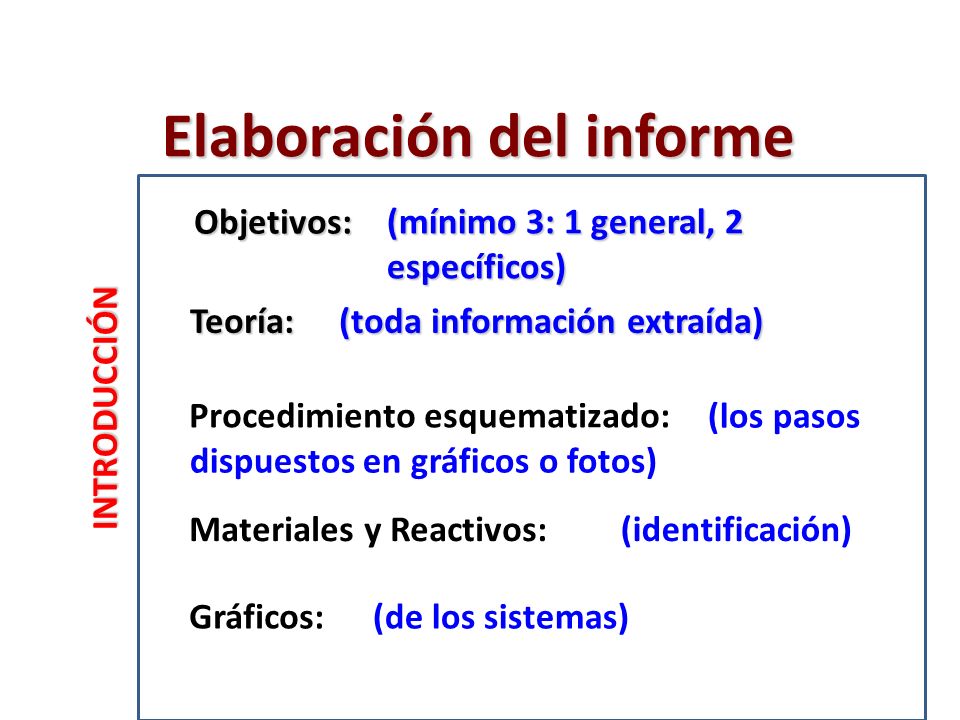 Elaboración del informe

INTRODUCCIÓN

Objetivos: (mínimo 3: 1 general, 2 específicos)

Teoría: (toda información extraída)

Procedimiento esquematizado: (los pasos dispuestos en gráficos o fotos)

Materiales y Reactivos: (identificación)

Gráficos: (de los sistemas)